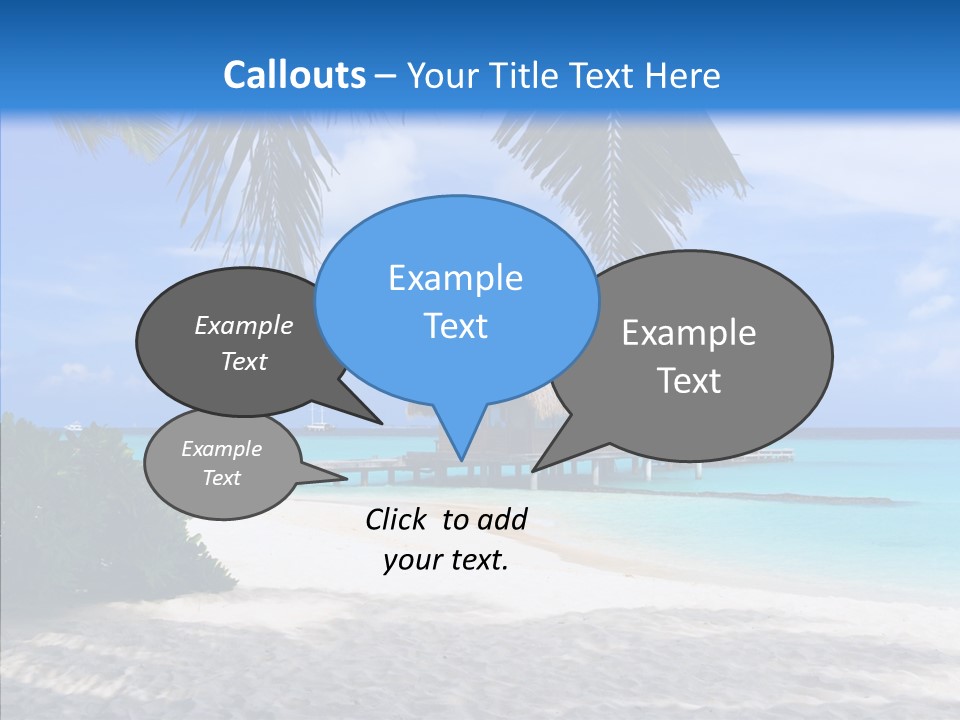 Callouts – Your Title Text Here

Example Text

Example Text

Example Text

Example Text

Click to add your text.